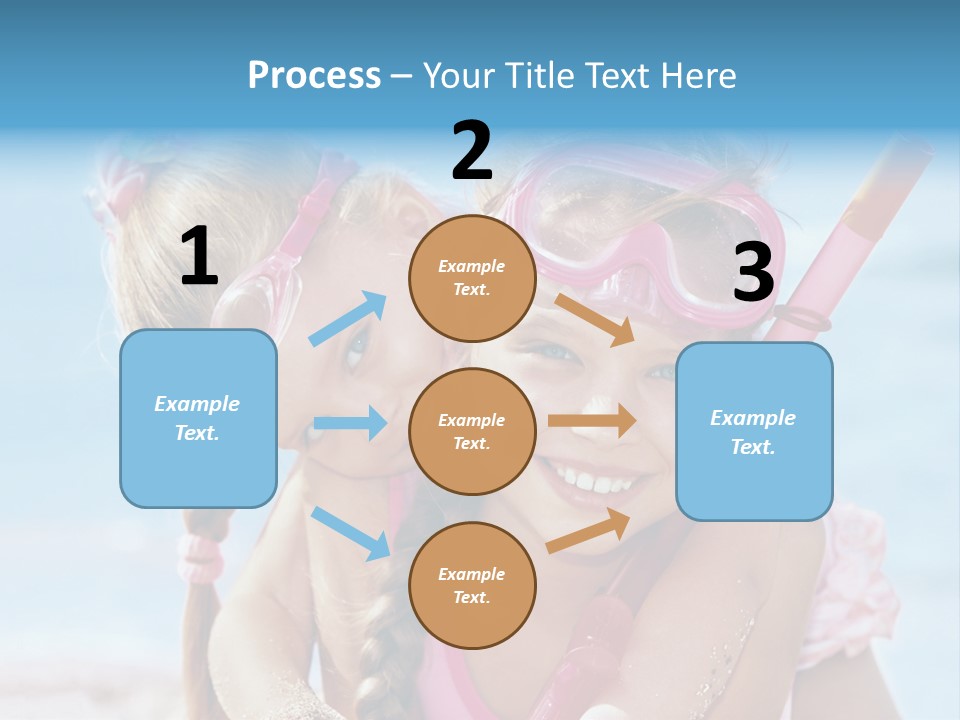 Process – Your Title Text Here

1

Example Text.

2

Example Text.

Example Text.

Example Text.

3

Example Text.